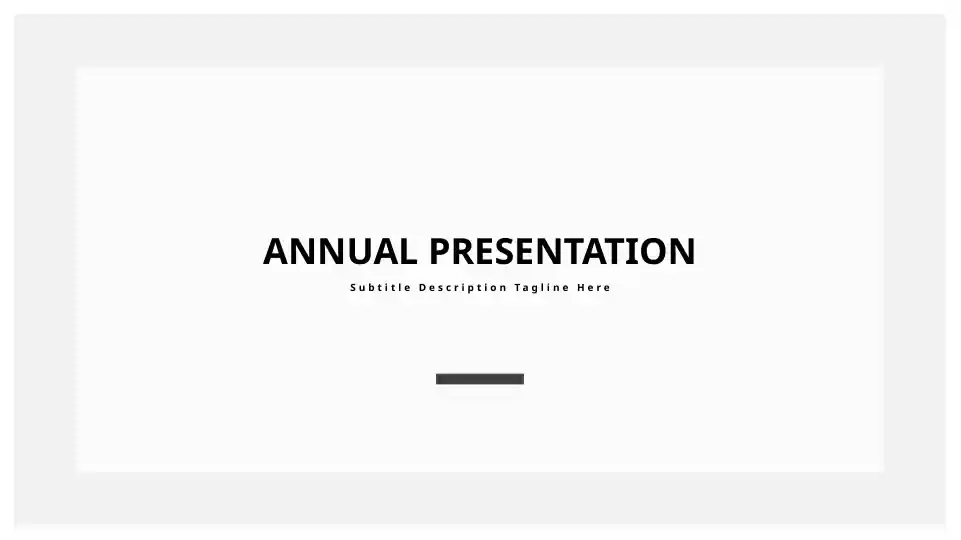 ANNUAL PRESENTATION

Subtitle Description Tagline Here